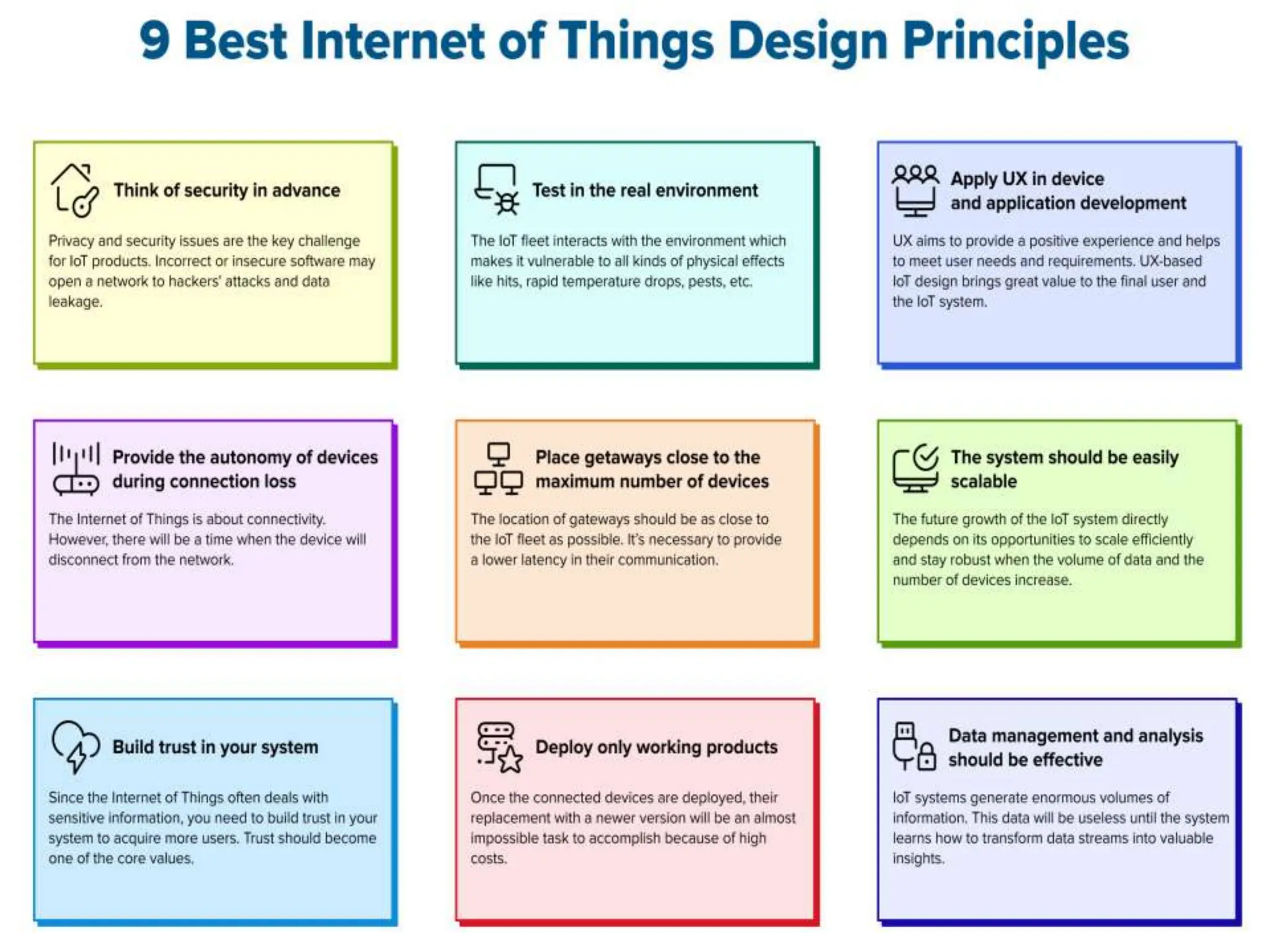 9 Best Internet of Things Design Principles

Think of security in advance

Privacy and security issues are the key challenge for IoT products. Incorrect or insecure software may open a network to hackers' attacks and data leakage.

Test in the real environment

The IoT fleet interacts with the environment which makes it vulnerable to all kinds of physical effects like hits, rapid temperature drops, pests, etc.

Apply UX in device and application development

UX aims to provide a positive experience and helps to meet user needs and requirements. UX-based IoT design brings great value to the final user and the IoT system.

Provide the autonomy of devices during connection loss

The Internet of Things is about connectivity. However, there will be a time when the device will disconnect from the network.

Place getaways close to the maximum number of devices

The location of gateways should be as close to the IoT fleet as possible. It's necessary to provide a lower latency in their communication.

The system should be easily scalable

The future growth of the IoT system directly depends on its opportunities to scale efficiently and stay robust when the volume of data and the number of devices increase.

Build trust in your system

Since the Internet of Things often deals with sensitive information, you need to build trust in your system to acquire more users. Trust should become one of the core values.

Deploy only working products

Once the connected devices are deployed, their replacement with a newer version will be an almost impossible task to accomplish because of high costs.

Data management and analysis should be effective

IoT systems generate enormous volumes of information. This data will be useless until the system learns how to transform data streams into valuable insights.